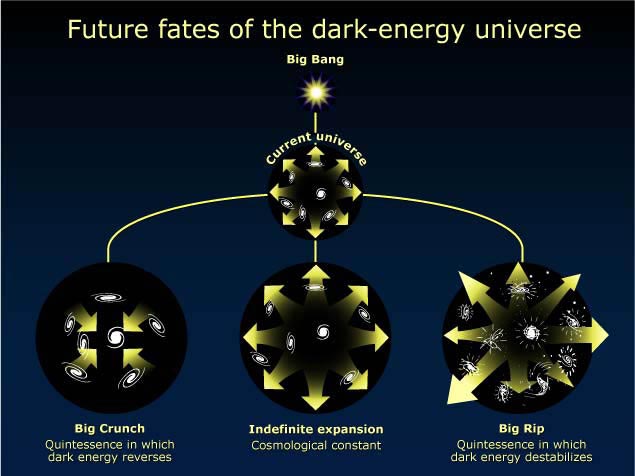 Future fates of the dark-energy universe

Big Bang

Current universe

Big Crunch
Quintessence in which dark energy reverses

Indefinite expansion
Cosmological constant

Big Rip
Quintessence in which dark energy destabilizes